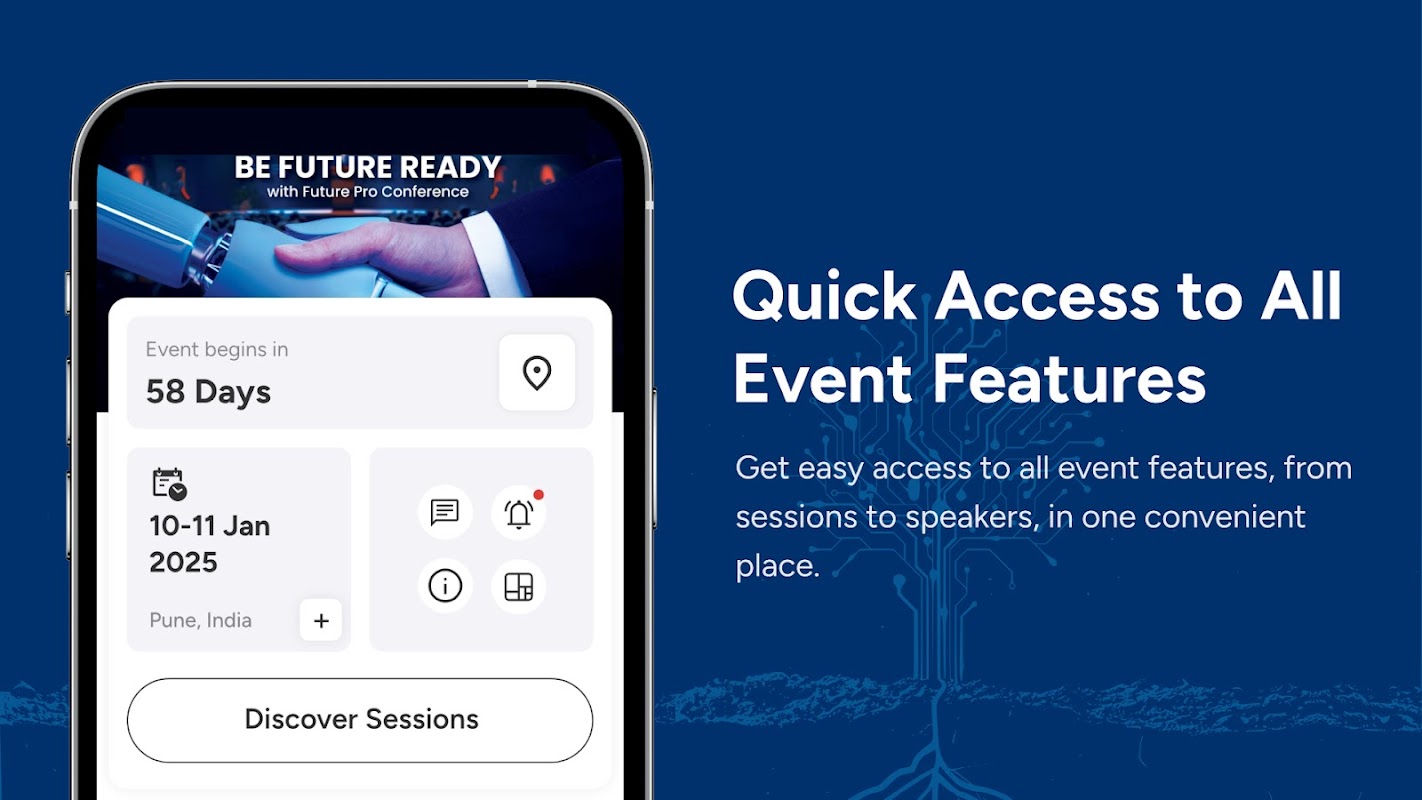 BE FUTURE READY
with Future Pro Conference

Event begins in
58 Days

10-11 Jan 2025

Pune, India

+

Discover Sessions

Quick Access to All Event Features

Get easy access to all event features, from sessions to speakers, in one convenient place.